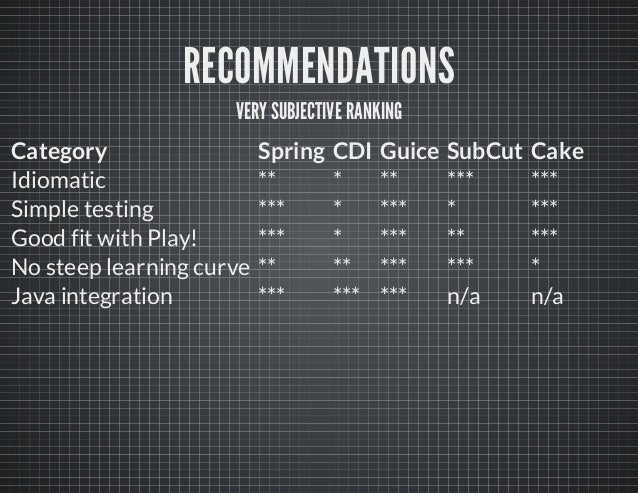 RECOMMENDATIONS

VERY SUBJECTIVE RANKING

| Category | Spring | CDI | Guice | SubCut | Cake |
|---|---|---|---|---|---|
| Idiomatic | ** | * | ** | *** | *** |
| Simple testing | *** | * | *** | * | *** |
| Good fit with Play! | *** | * | *** | ** | *** |
| No steep learning curve | ** | ** | *** | *** | * |
| Java integration | *** | *** | *** | n/a | n/a |